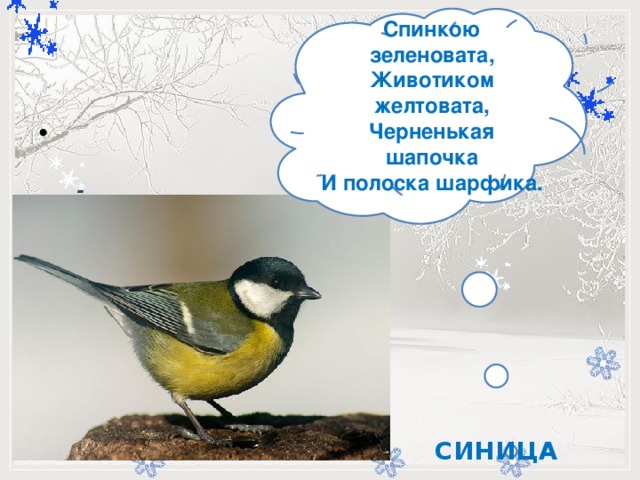 Спинкою зеленовата,
Животиком желтовата,
Черненькая шапочка
И полоска шарфика.

СИНИЦА